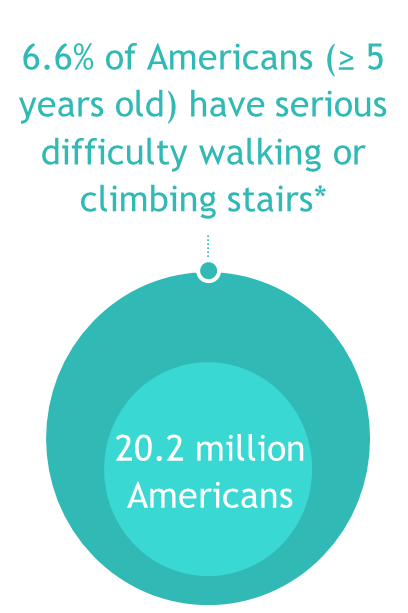 6.6% of Americans (≥ 5 years old) have serious difficulty walking or climbing stairs*

20.2 million Americans